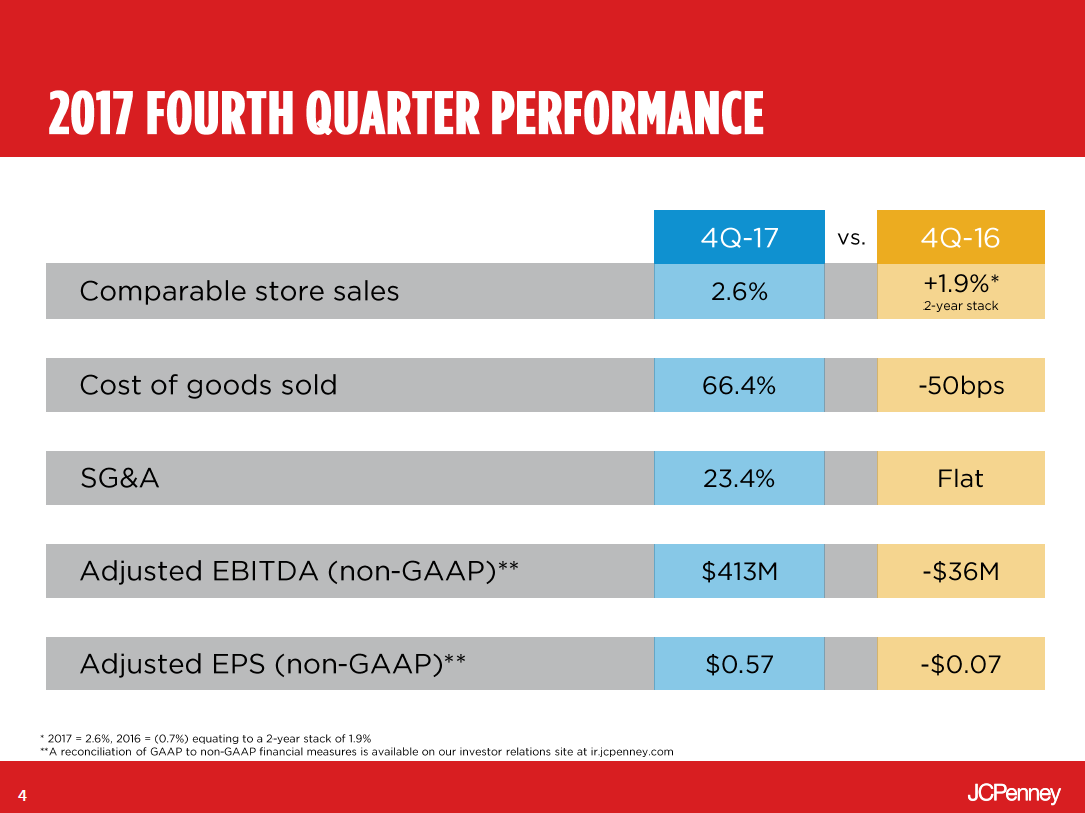 2017 FOURTH QUARTER PERFORMANCE

| | 4Q-17 | vs. | 4Q-16 |
|---|---|---|---|
| Comparable store sales | 2.6% | | +1.9%* 2-year stack |
| Cost of goods sold | 66.4% | | -50bps |
| SG&A | 23.4% | | Flat |
| Adjusted EBITDA (non-GAAP)** | \$413M | | -\$36M |
| Adjusted EPS (non-GAAP)** | \$0.57 | | -\$0.07 |

* 2017 = 2.6%, 2016 = (0.7%) equating to a 2-year stack of 1.9%
**A reconciliation of GAAP to non-GAAP financial measures is available on our investor relations site at ir.jcpenney.com

4

JCPenney